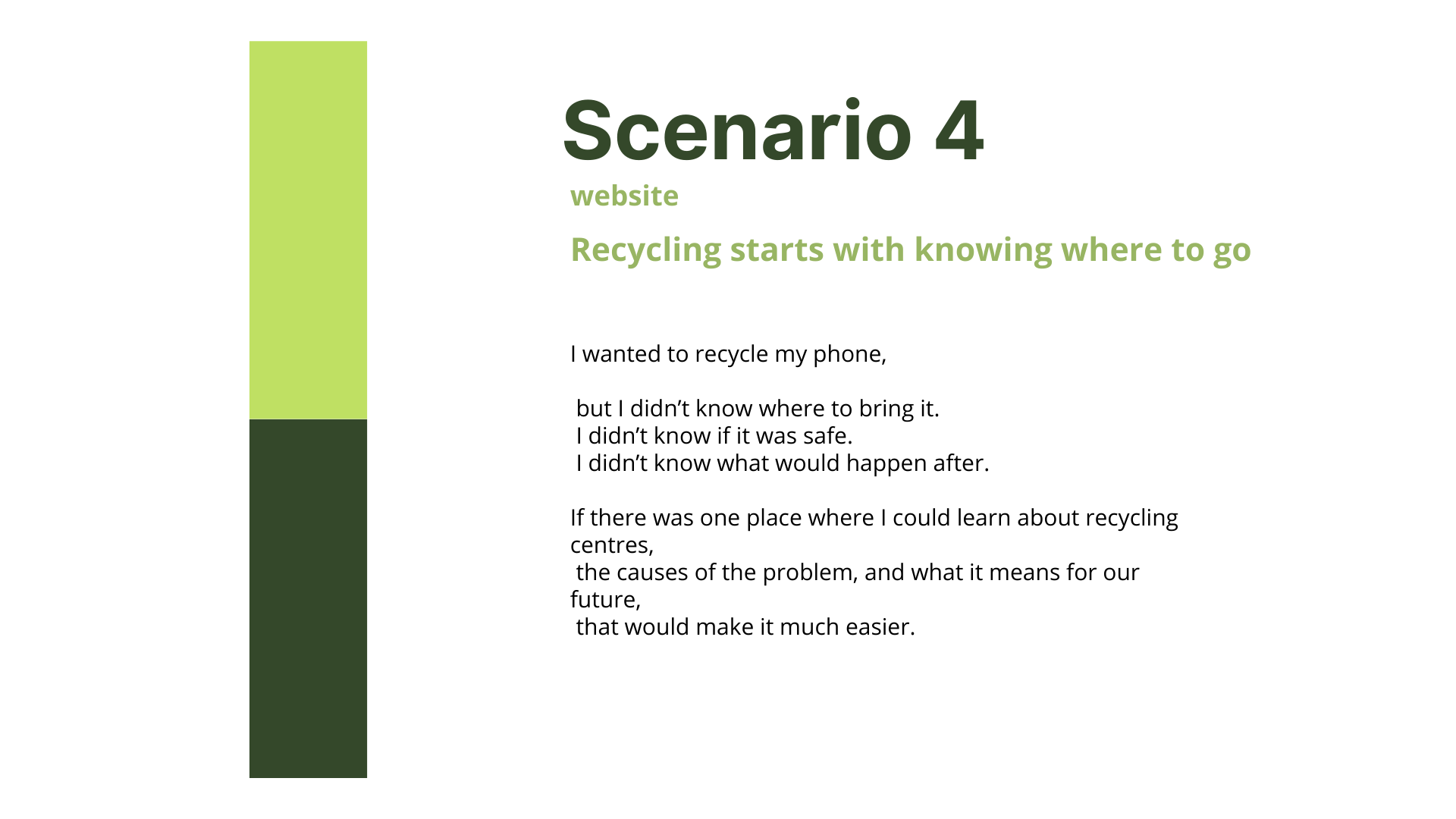 Scenario 4

website

Recycling starts with knowing where to go

I wanted to recycle my phone,

but I didn’t know where to bring it.
I didn’t know if it was safe.
I didn’t know what would happen after.

If there was one place where I could learn about recycling centres,
the causes of the problem, and what it means for our future,
that would make it much easier.